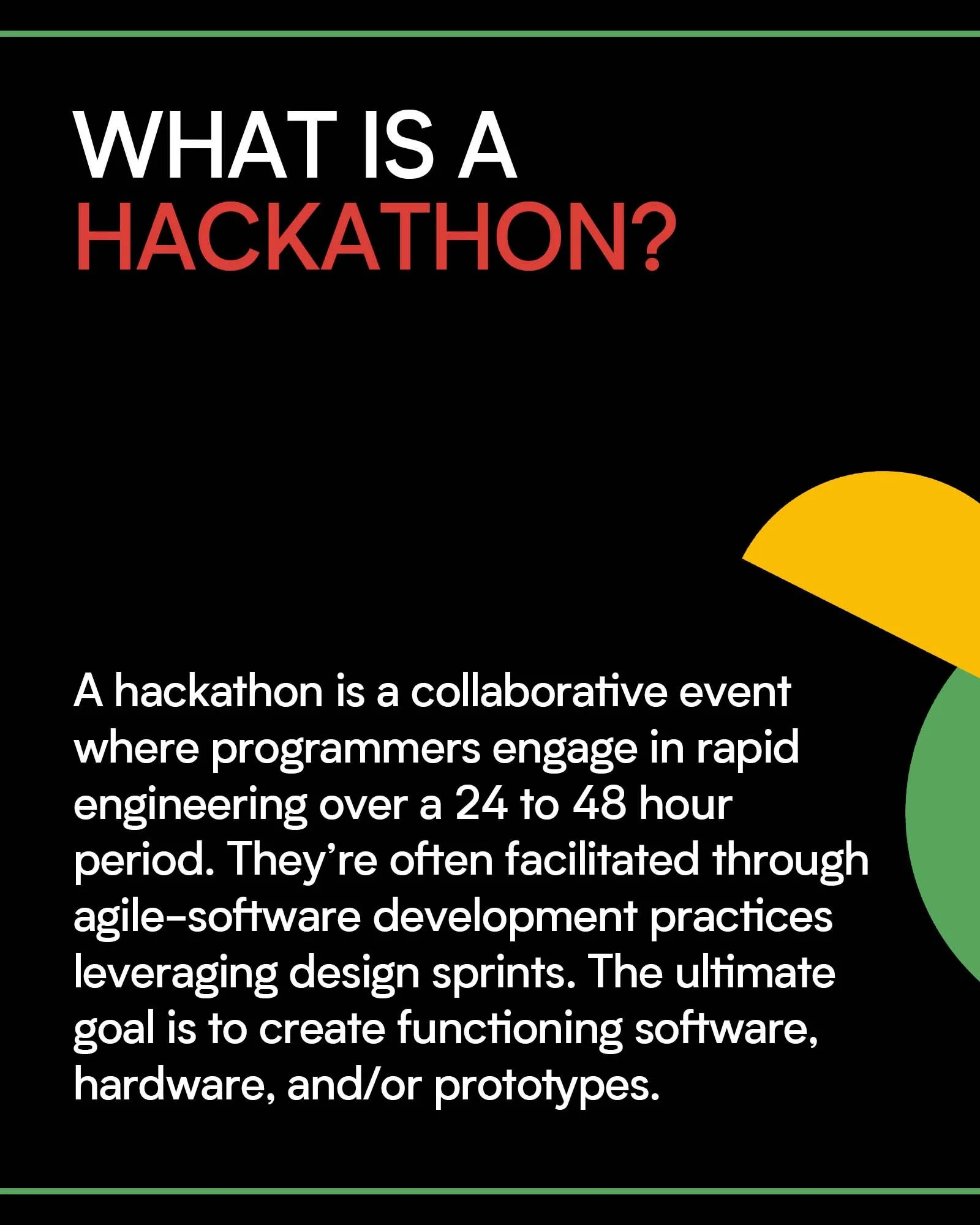 WHAT IS A HACKATHON?

A hackathon is a collaborative event where programmers engage in rapid engineering over a 24 to 48 hour period. They're often facilitated through agile-software development practices leveraging design sprints. The ultimate goal is to create functioning software, hardware, and/or prototypes.